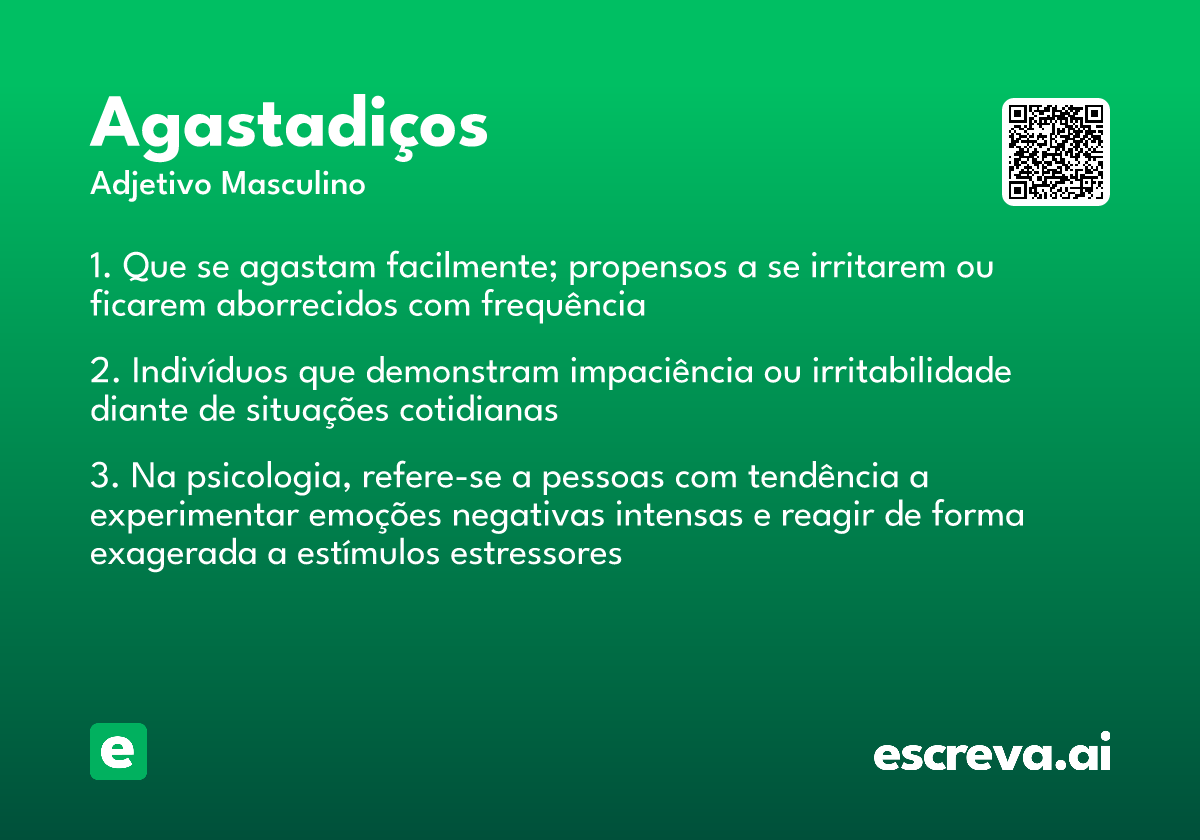 Agastadiços
Adjetivo Masculino

1. Que se agastam facilmente; propensos a se irritarem ou ficarem aborrecidos com frequência

2. Indivíduos que demonstram impaciência ou irritabilidade diante de situações cotidianas

3. Na psicologia, refere-se a pessoas com tendência a experimentar emoções negativas intensas e reagir de forma exagerada a estímulos estressores

e

escreva.ai